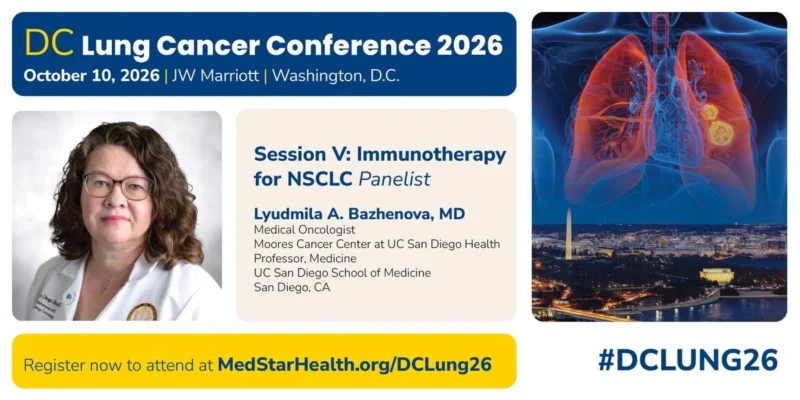 DC Lung Cancer Conference 2026
October 10, 2026 | JW Marriott | Washington, D.C.

Session V: Immunotherapy for NSCLC Panelist

Lyudmila A. Bazhenova, MD
Medical Oncologist
Moores Cancer Center at UC San Diego Health
Professor, Medicine
UC San Diego School of Medicine
San Diego, CA

Register now to attend at MedStarHealth.org/DCLung26

#DCLUNG26